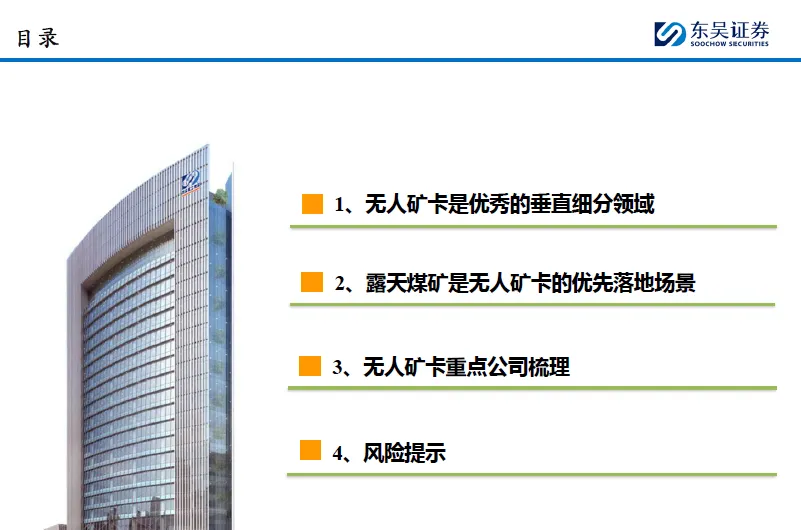 目录

东吴证券
SOOCHOW SECURITIES

1、无人矿卡是优秀的垂直细分领域

2、露天煤矿是无人矿卡的优先落地场景

3、无人矿卡重点公司梳理

4、风险提示